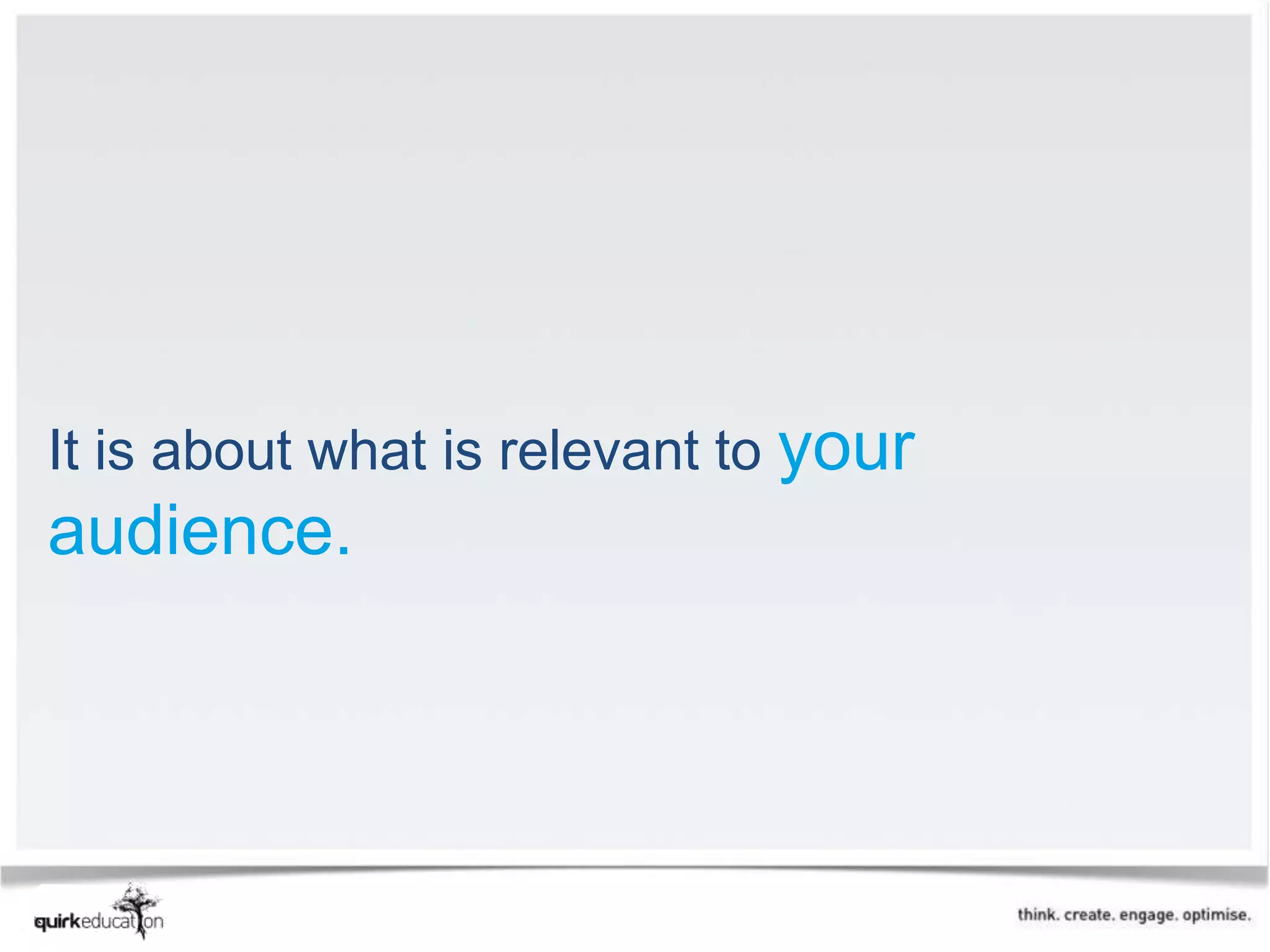 It is about what is relevant to your audience.

quirkeducation

think. create. engage. optimise.